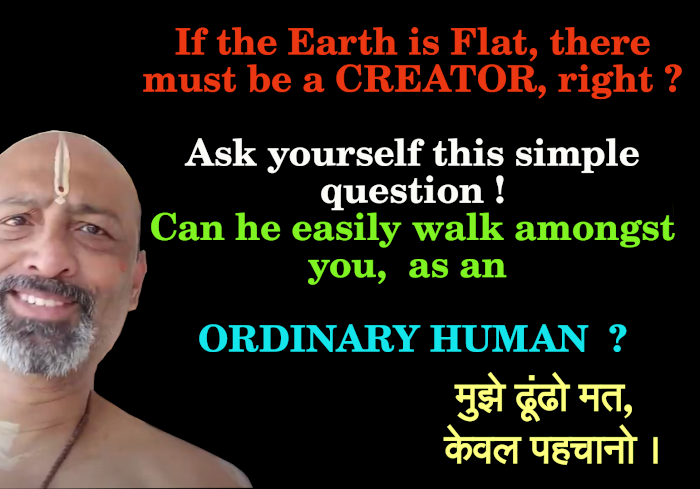 If the Earth is Flat, there must be a CREATOR, right ?

Ask yourself this simple question !

Can he easily walk amongst you, as an

ORDINARY HUMAN ?

मुझे ढूंढो मत, केवल पहचानो ।